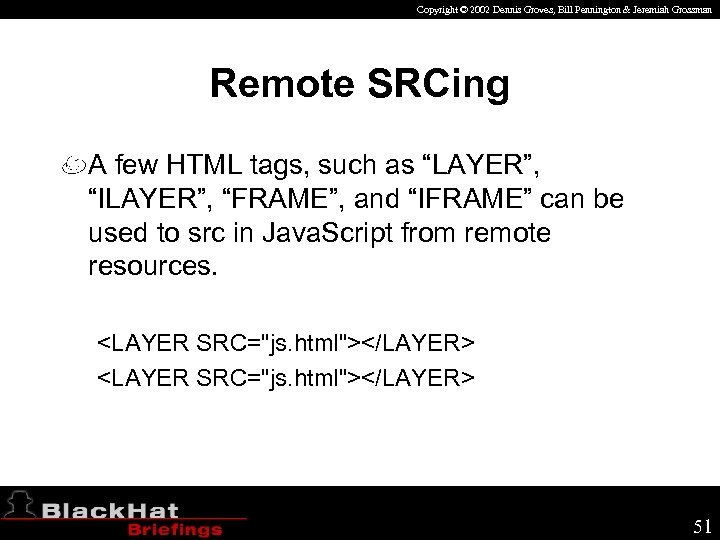 Copyright © 2002 Dennis Groves, Bill Pennington & Jeremiah Grossman

Remote SRCing

A few HTML tags, such as “LAYER”, “ILAYER”, “FRAME”, and “IFRAME” can be used to src in JavaScript from remote resources.

<LAYER SRC="js.html"></LAYER>
<LAYER SRC="js.html"></LAYER>

BlackHat
Briefings

51